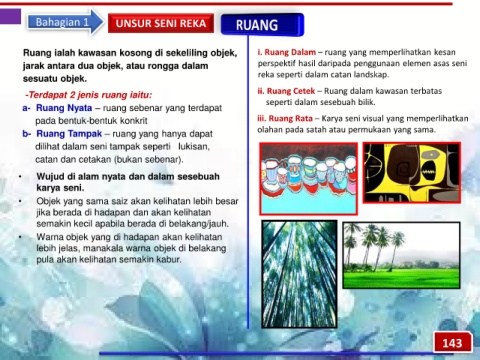 Bahagian 1

UNSUR SENI REKA

RUANG

Ruang ialah kawasan kosong di sekeliling objek, jarak antara dua objek, atau rongga dalam sesuatu objek.

-Terdapat 2 jenis ruang iaitu:

a- Ruang Nyata – ruang sebenar yang terdapat pada bentuk-bentuk konkrit

b- Ruang Tampak – ruang yang hanya dapat dilihat dalam seni tampak seperti lukisan, catan dan cetakan (bukan sebenar).

• Wujud di alam nyata dan dalam sesebuah karya seni.

• Objek yang sama saiz akan kelihatan lebih besar jika berada di hadapan dan akan kelihatan semakin kecil apabila berada di belakang/jauh.

• Warna objek yang di hadapan akan kelihatan lebih jelas, manakala warna objek di belakang pula akan kelihatan semakin kabur.

i. Ruang Dalam – ruang yang memperlihatkan kesan perspektif hasil daripada penggunaan elemen asas seni reka seperti dalam catan landskap.

ii. Ruang Cetek – Ruang dalam kawasan terbatas seperti dalam sesebuah bilik.

iii. Ruang Rata – Karya seni visual yang memperlihatkan olahan pada satah atau permukaan yang sama.

143